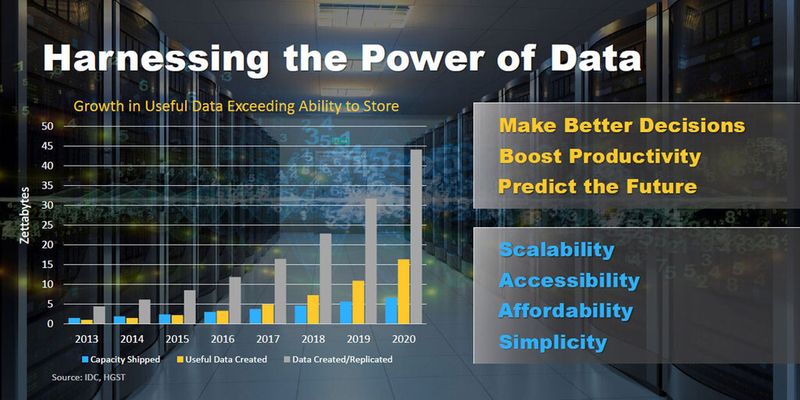 Harnessing the Power of Data

Growth in Useful Data Exceeding Ability to Store

Zettabytes

50
45
40
35
30
25
20
15
10
5
0

2013 2014 2015 2016 2017 2018 2019 2020

Capacity Shipped Useful Data Created Data Created/Replicated

Source: IDC, HGST

Make Better Decisions
Boost Productivity
Predict the Future

Scalability
Accessibility
Affordability
Simplicity